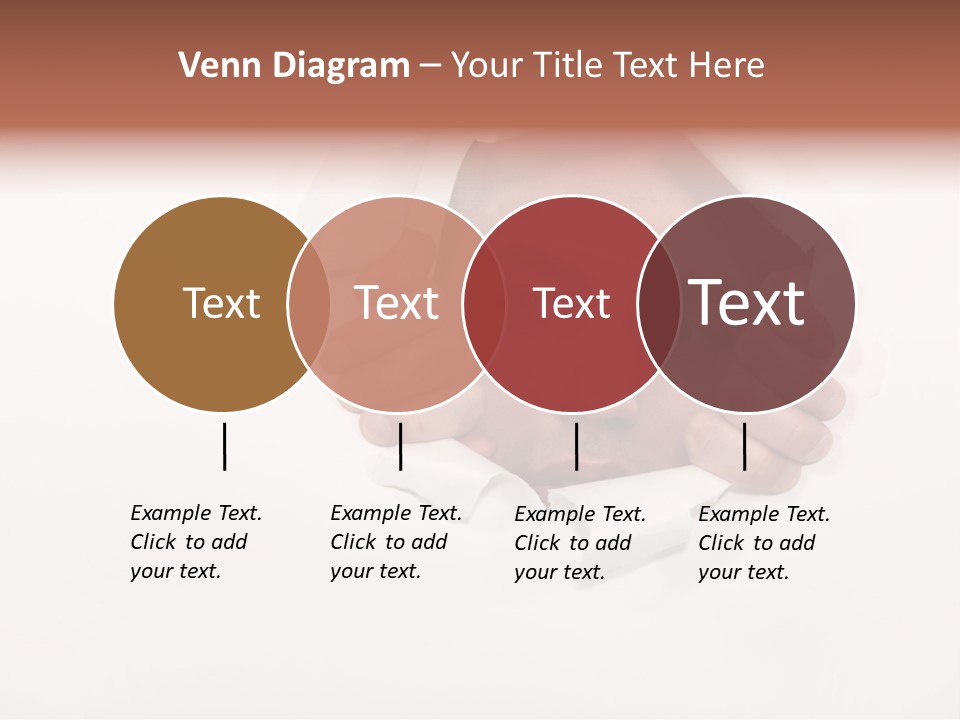 Venn Diagram – Your Title Text Here

Text

Text

Text

Text

Example Text. Click to add your text.

Example Text. Click to add your text.

Example Text. Click to add your text.

Example Text. Click to add your text.